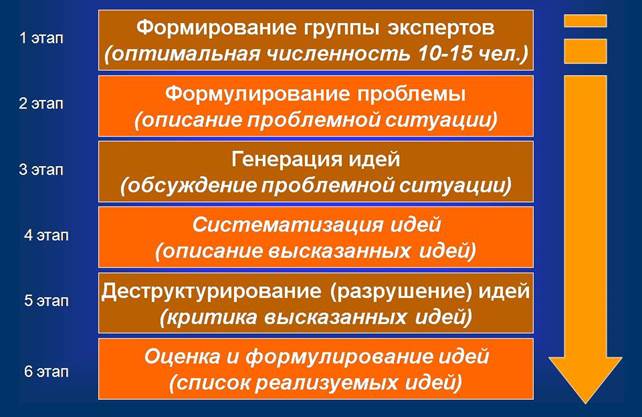 1 этап
Формирование группы экспертов
(оптимальная численность 10-15 чел.)

2 этап
Формулирование проблемы
(описание проблемной ситуации)

3 этап
Генерация идей
(обсуждение проблемной ситуации)

4 этап
Систематизация идей
(описание высказанных идей)

5 этап
Деструктурирование (разрушение) идей
(критика высказанных идей)

6 этап
Оценка и формулирование идей
(список реализуемых идей)